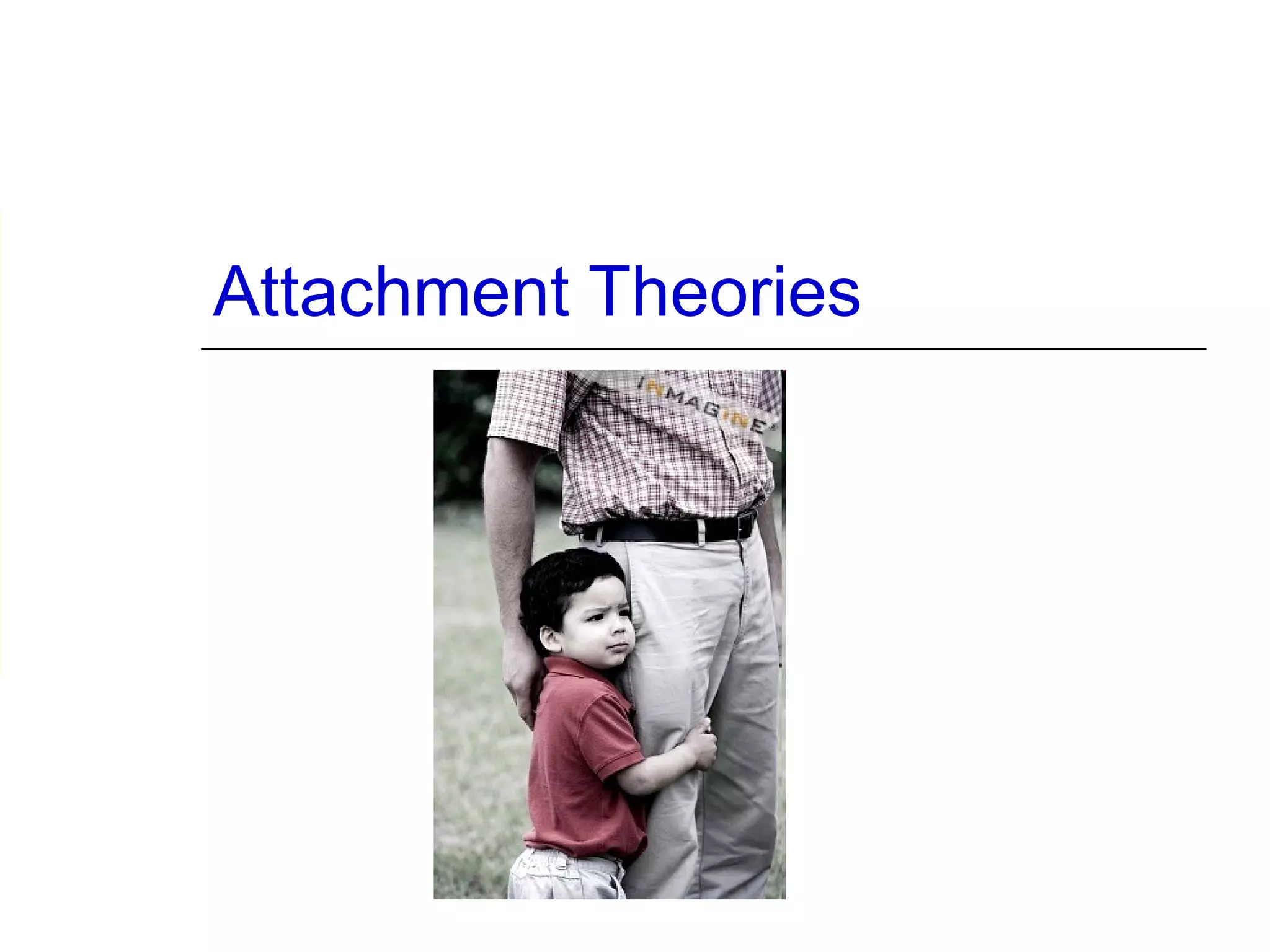 Attachment Theories

INMAGINE